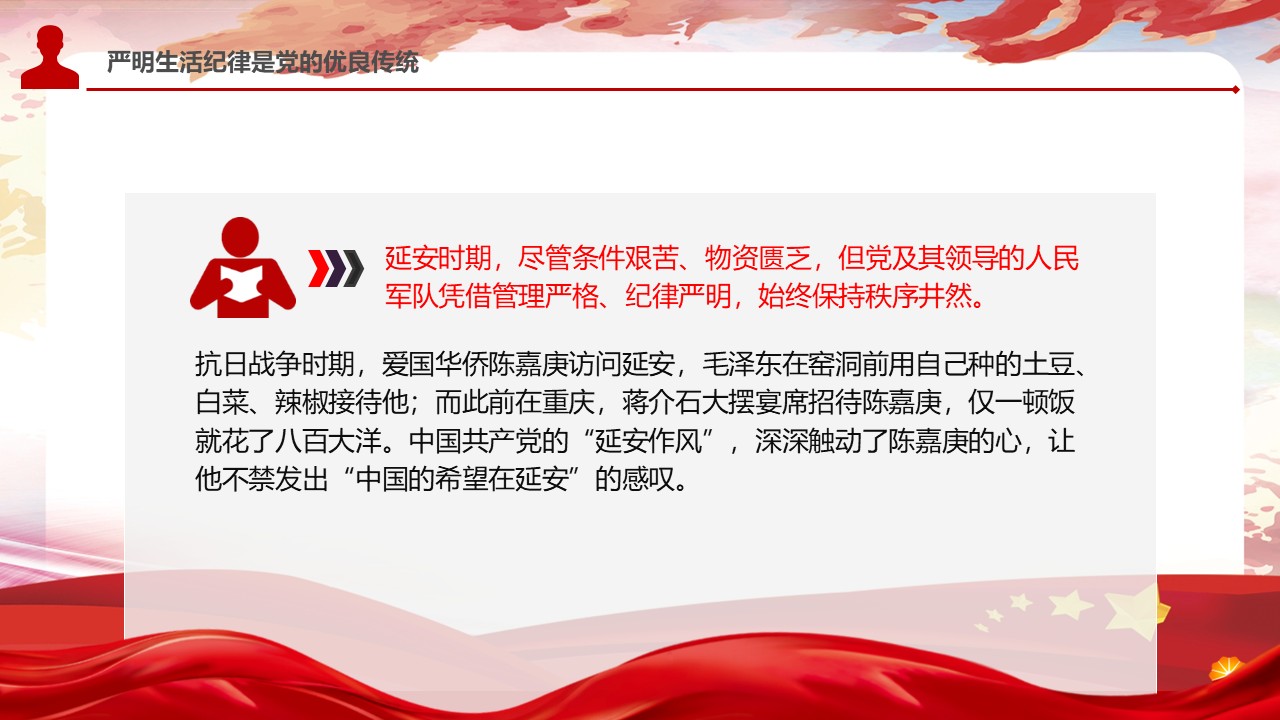 严明生活纪律是党的优良传统

延安时期，尽管条件艰苦、物资匮乏，但党及其领导的人民军队凭借管理严格、纪律严明，始终保持秩序井然。

抗日战争时期，爱国华侨陈嘉庚访问延安，毛泽东在窑洞前用自己种的土豆、白菜、辣椒接待他；而此前在重庆，蒋介石大摆宴席招待陈嘉庚，仅一顿饭就花了八百大洋。中国共产党的“延安作风”，深深触动了陈嘉庚的心，让他不禁发出“中国的希望在延安”的感叹。